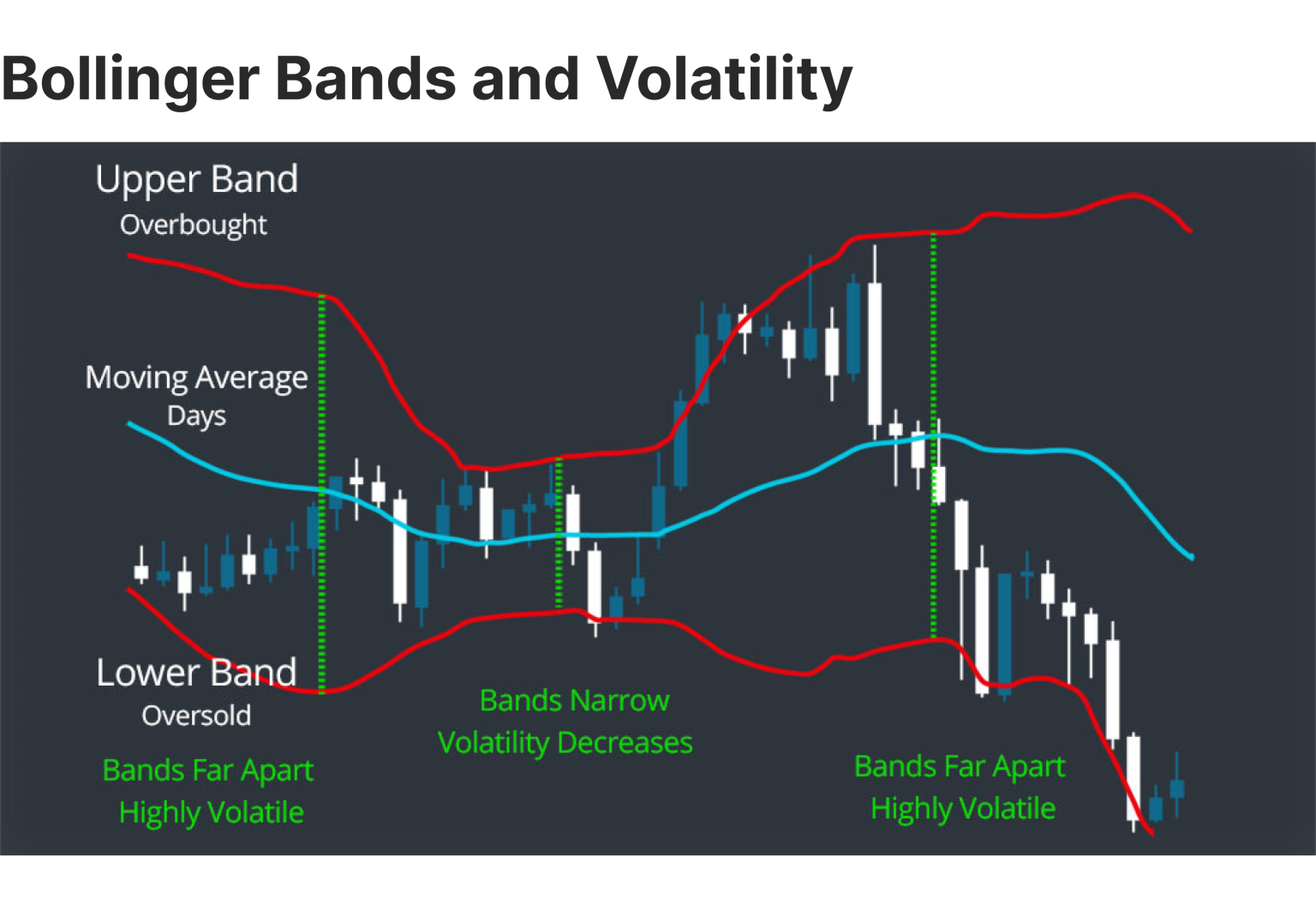 Bollinger Bands and Volatility

Upper Band
Overbought

Moving Average
Days

Lower Band
Oversold

Bands Far Apart
Highly Volatile

Bands Narrow
Volatility Decreases

Bands Far Apart
Highly Volatile